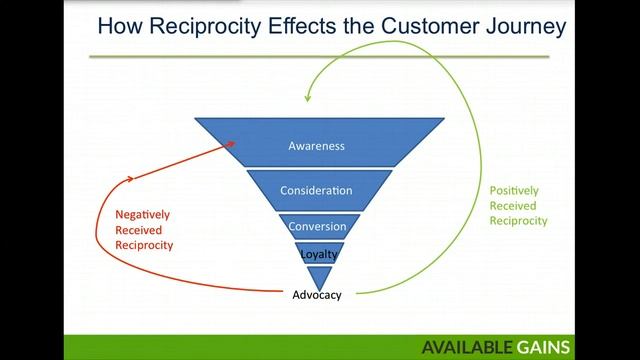 How Reciprocity Effects the Customer Journey

Awareness

Consideration

Conversion

Loyalty

Advocacy

Negatively Received Reciprocity

Positively Received Reciprocity

AVAILABLE GAINS